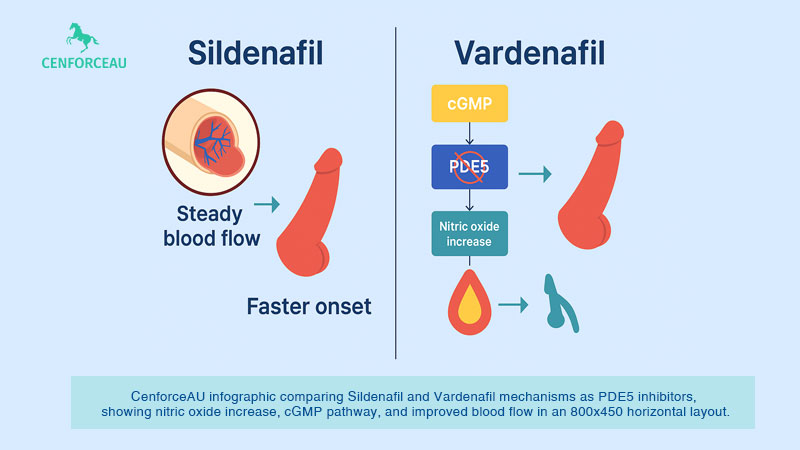 CENFORCEAU

Sildenafil

Steady blood flow

Faster onset

Vardenafil

cGMP

PDE5

Nitric oxide increase

CenforceAU infographic comparing Sildenafil and Vardenafil mechanisms as PDE5 inhibitors, showing nitric oxide increase, cGMP pathway, and improved blood flow in an 800x450 horizontal layout.